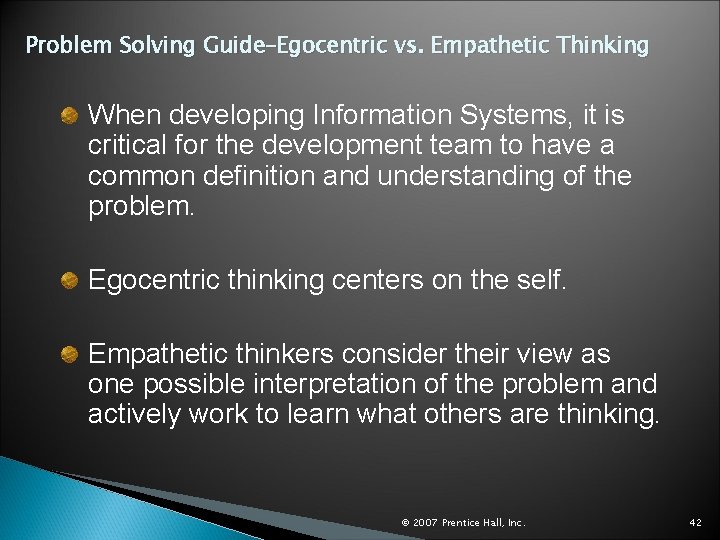 Problem Solving Guide–Egocentric vs. Empathetic Thinking

When developing Information Systems, it is critical for the development team to have a common definition and understanding of the problem.

Egocentric thinking centers on the self.

Empathetic thinkers consider their view as one possible interpretation of the problem and actively work to learn what others are thinking.

© 2007 Prentice Hall, Inc.

42